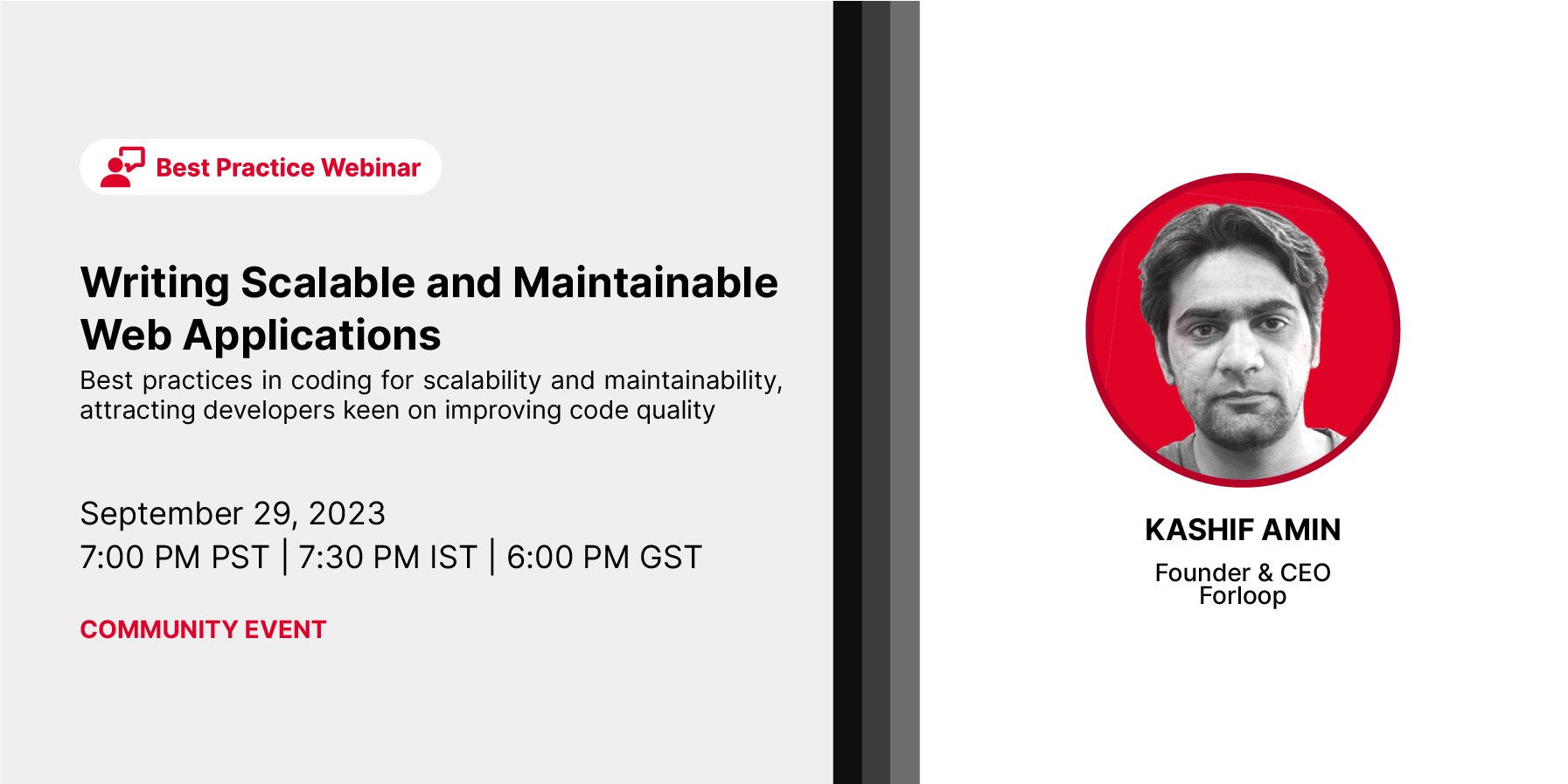 Best Practice Webinar

Writing Scalable and Maintainable Web Applications

Best practices in coding for scalability and maintainability, attracting developers keen on improving code quality

September 29, 2023
7:00 PM PST | 7:30 PM IST | 6:00 PM GST

COMMUNITY EVENT

KASHIF AMIN

Founder & CEO
Forloop